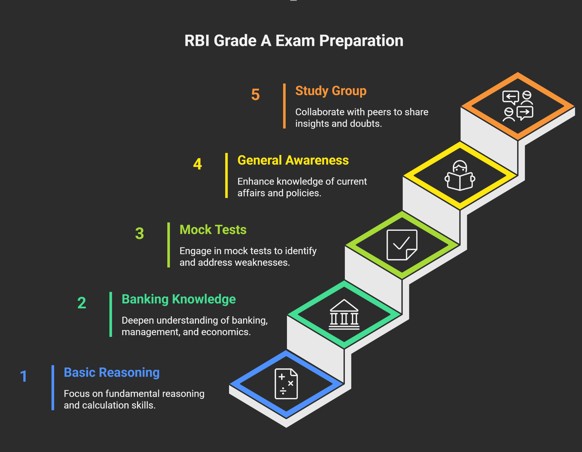 RBI Grade A Exam Preparation

5 Study Group

Collaborate with peers to share insights and doubts.

4 General Awareness

Enhance knowledge of current affairs and policies.

3 Mock Tests

Engage in mock tests to identify and address weaknesses.

2 Banking Knowledge

Deepen understanding of banking, management, and economics.

1 Basic Reasoning

Focus on fundamental reasoning and calculation skills.